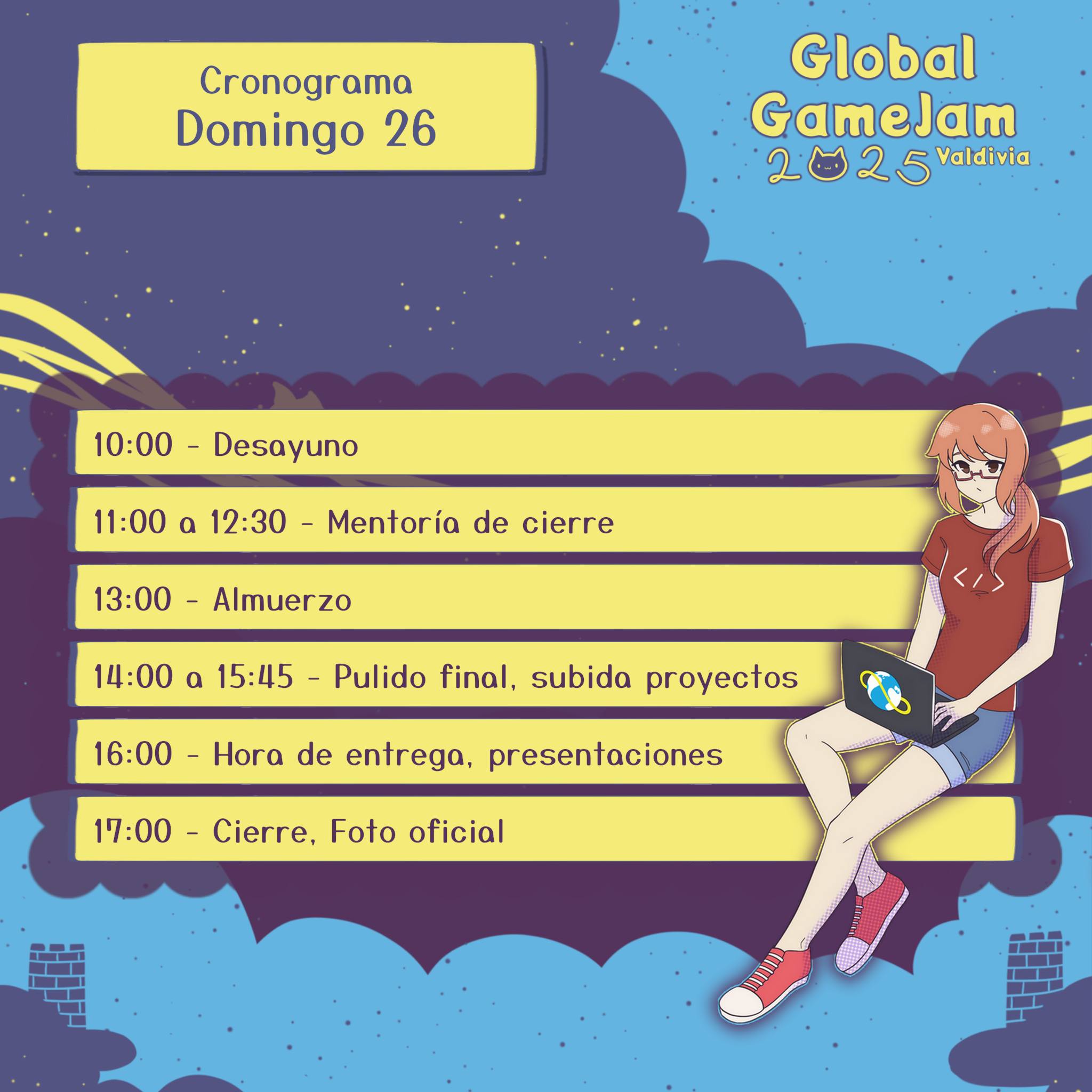 Cronograma
Domingo 26

Global GameJam 2025 Valdivia

10:00 - Desayuno

11:00 a 12:30 - Mentoría de cierre

13:00 - Almuerzo

14:00 a 15:45 - Pulido final, subida proyectos

16:00 - Hora de entrega, presentaciones

17:00 - Cierre, Foto oficial

</>